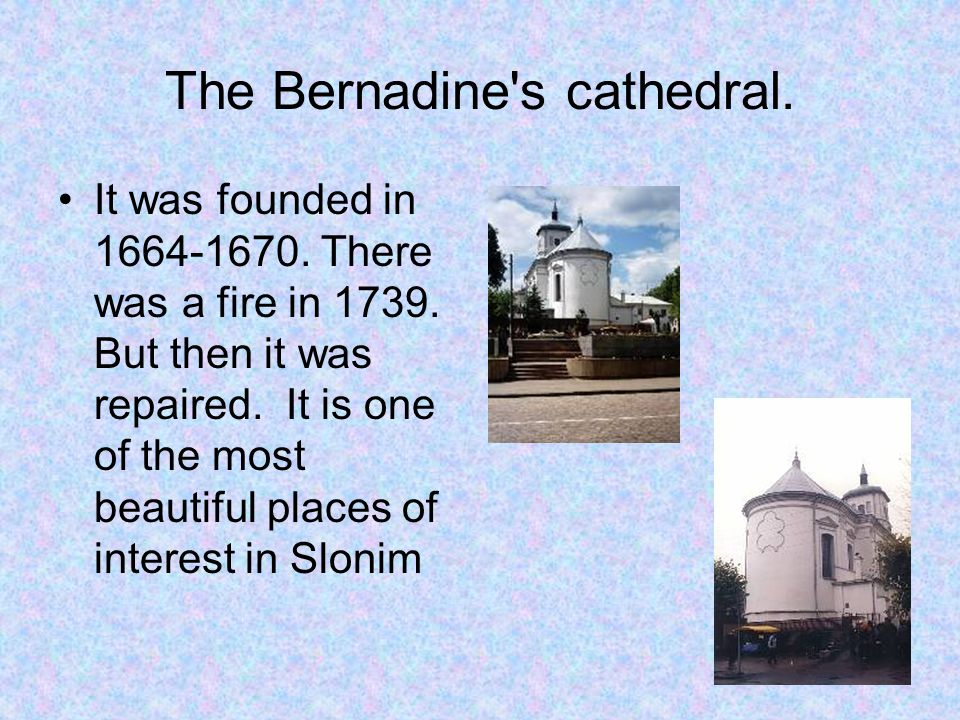 The Bernadine's cathedral.

• It was founded in 1664-1670. There was a fire in 1739. But then it was repaired.  It is one of the most beautiful places of interest in Slonim